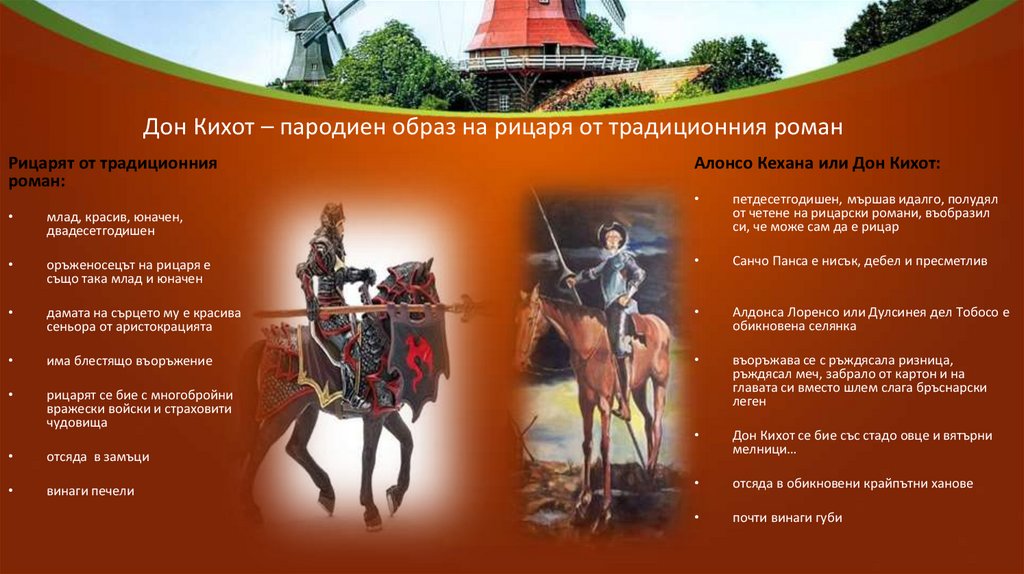 Дон Кихот – пародиен образ на рицаря от традиционния роман

Рицарят от традиционния роман:

• млад, красив, юначен, двадесетгодишен

• оръженосецът на рицаря е също така млад и юначен

• дамата на сърцето му е красива сеньора от аристокрацията

• има блестящо въоръжение

• рицарят се бие с многобройни вражески войски и страховити чудовища

• отсяда в замъци

• винаги печели

Алонсо Кехана или Дон Кихот:

• петдесетгодишен, мършав идалго, полудял от четене на рицарски романи, въобразил си, че може сам да е рицар

• Санчо Панса е нисък, дебел и пресметлив

• Алдонса Лоренсо или Дулсинея дел Тобосо е обикновена селянка

• въоръжава се с ръждясала ризница, ръждясал меч, забрало от картон и на главата си вместо шлем слага бръснарски леген

• Дон Кихот се бие със стадо овце и вятърни мелници…

• отсяда в обикновени крайпътни ханове

• почти винаги губи